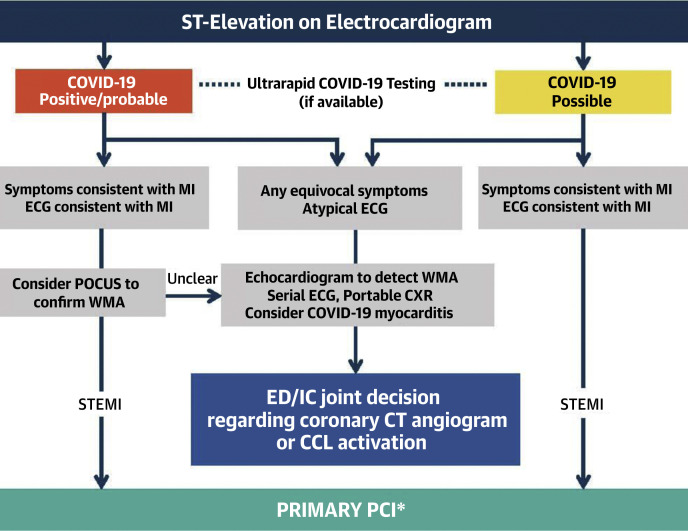 ST-Elevation on Electrocardiogram

COVID-19
Positive/probable

Ultrarapid COVID-19 Testing
(if available)

COVID-19
Possible

Symptoms consistent with MI
ECG consistent with MI

Any equivocal symptoms
Atypical ECG

Symptoms consistent with MI
ECG consistent with MI

Consider POCUS to confirm WMA

Unclear

Echocardiogram to detect WMA
Serial ECG, Portable CXR
Consider COVID-19 myocarditis

STEMI

ED/IC joint decision regarding coronary CT angiogram or CCL activation

STEMI

PRIMARY PCI*